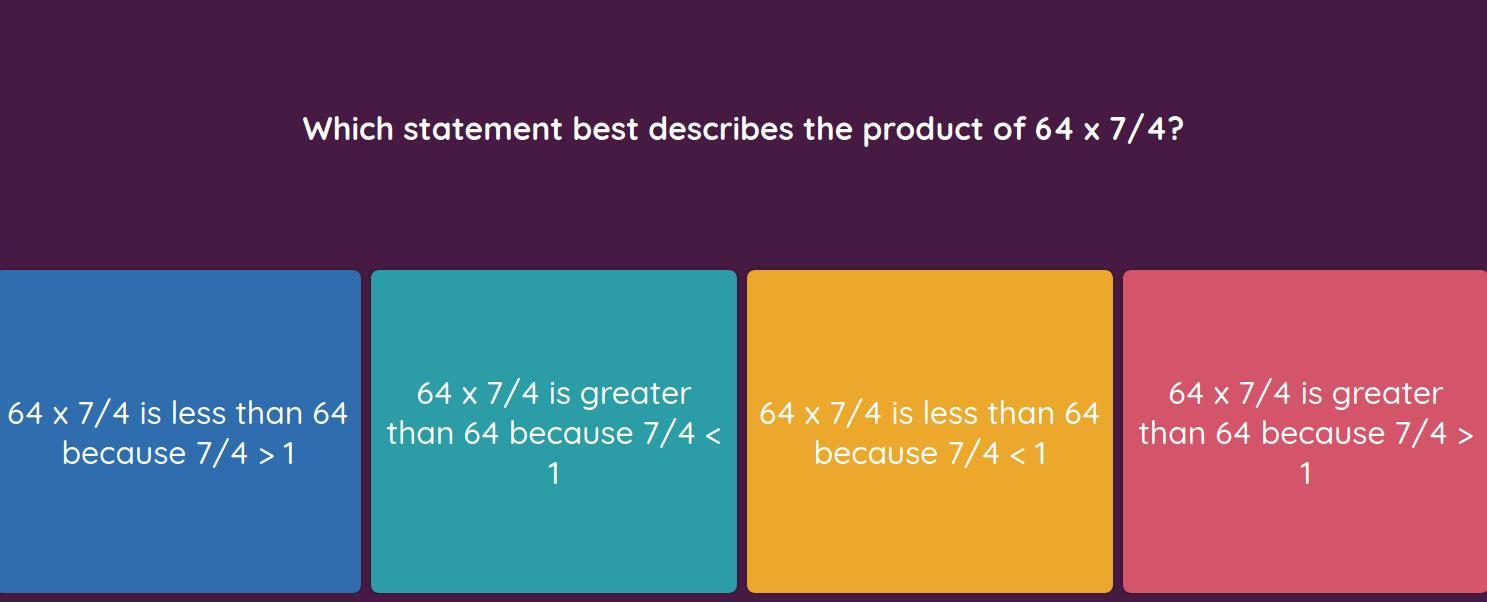 Which statement best describes the product of 64 x 7/4?

64 x 7/4 is less than 64 because 7/4 > 1

64 x 7/4 is greater than 64 because 7/4 < 1

64 x 7/4 is less than 64 because 7/4 < 1

64 x 7/4 is greater than 64 because 7/4 > 1